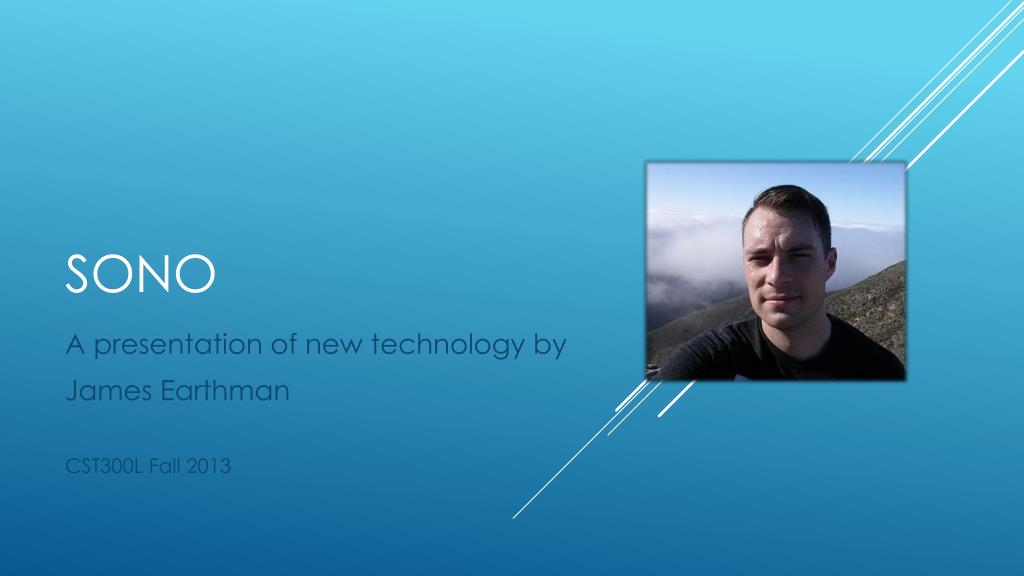 SONO

A presentation of new technology by James Earthman

CST300L Fall 2013